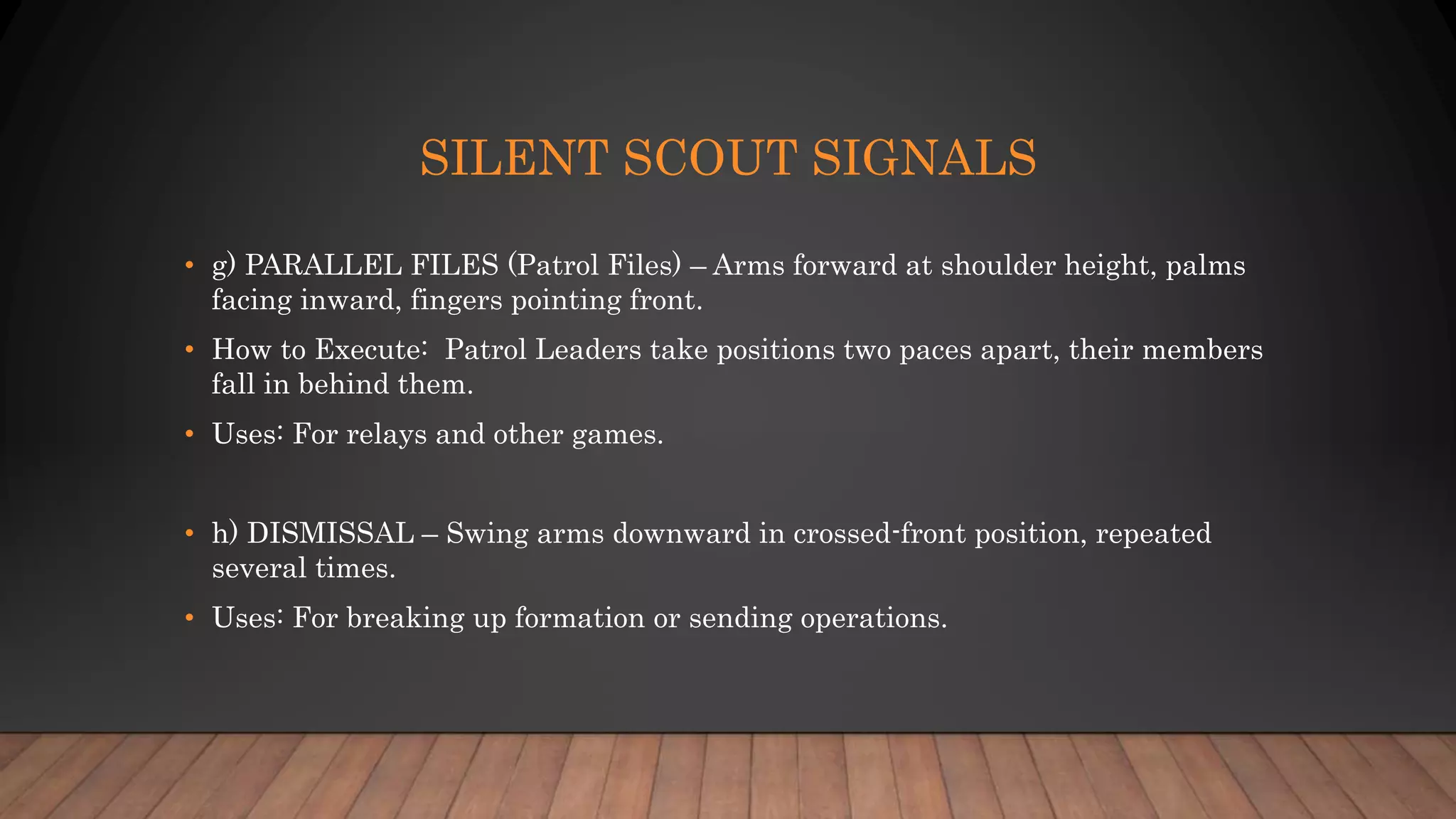 SILENT SCOUT SIGNALS

• g) PARALLEL FILES (Patrol Files) – Arms forward at shoulder height, palms facing inward, fingers pointing front.

• How to Execute: Patrol Leaders take positions two paces apart, their members fall in behind them.

• Uses: For relays and other games.

• h) DISMISSAL – Swing arms downward in crossed-front position, repeated several times.

• Uses: For breaking up formation or sending operations.